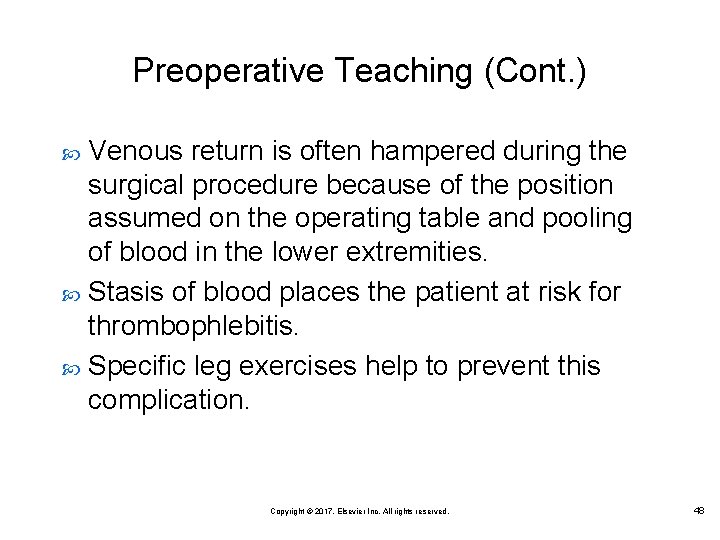 Preoperative Teaching (Cont.)

Venous return is often hampered during the surgical procedure because of the position assumed on the operating table and pooling of blood in the lower extremities.

Stasis of blood places the patient at risk for thrombophlebitis.

Specific leg exercises help to prevent this complication.

Copyright © 2017, Elsevier Inc. All rights reserved.

48